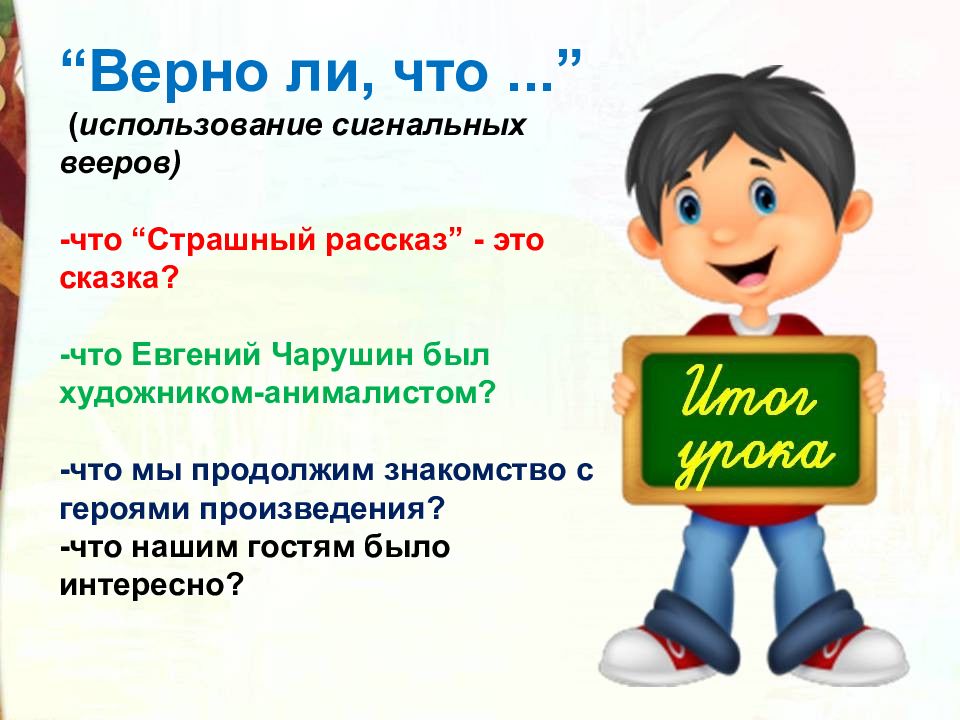 “Верно ли, что ...”
(использование сигнальных вееров)

-что “Страшный рассказ” - это сказка?

-что Евгений Чарушин был художником-анималистом?

-что мы продолжим знакомство с героями произведения?
-что нашим гостям было интересно?

Итог урока